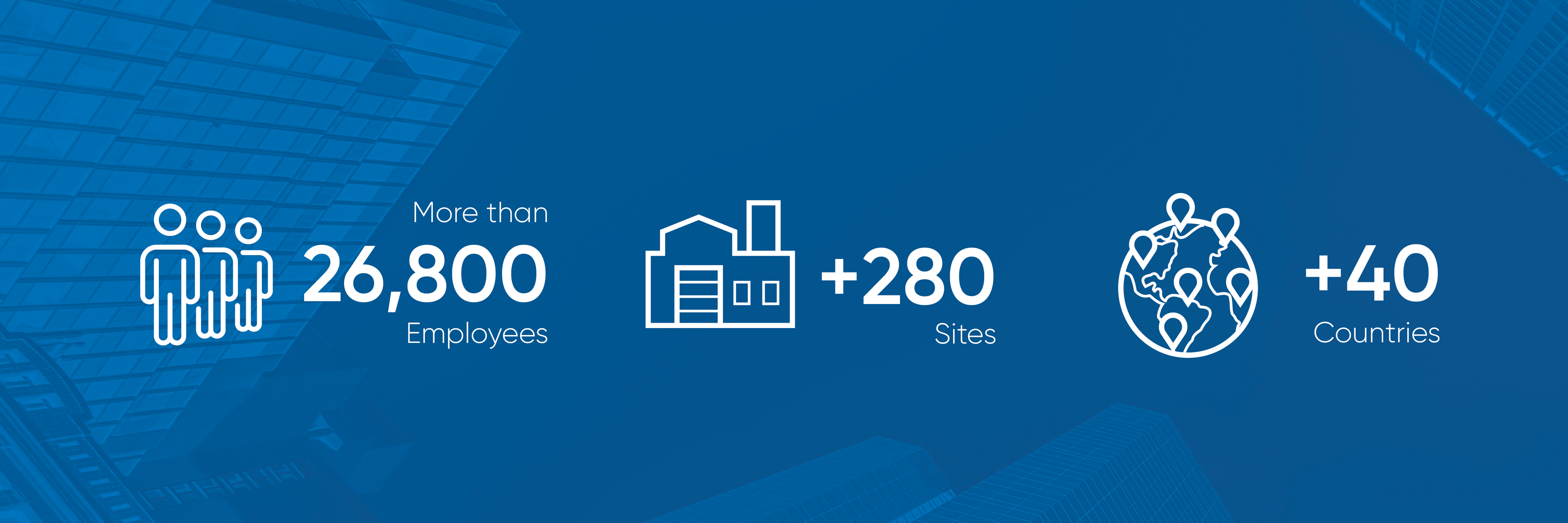 More than
26,800
Employees

+280
Sites

+40
Countries